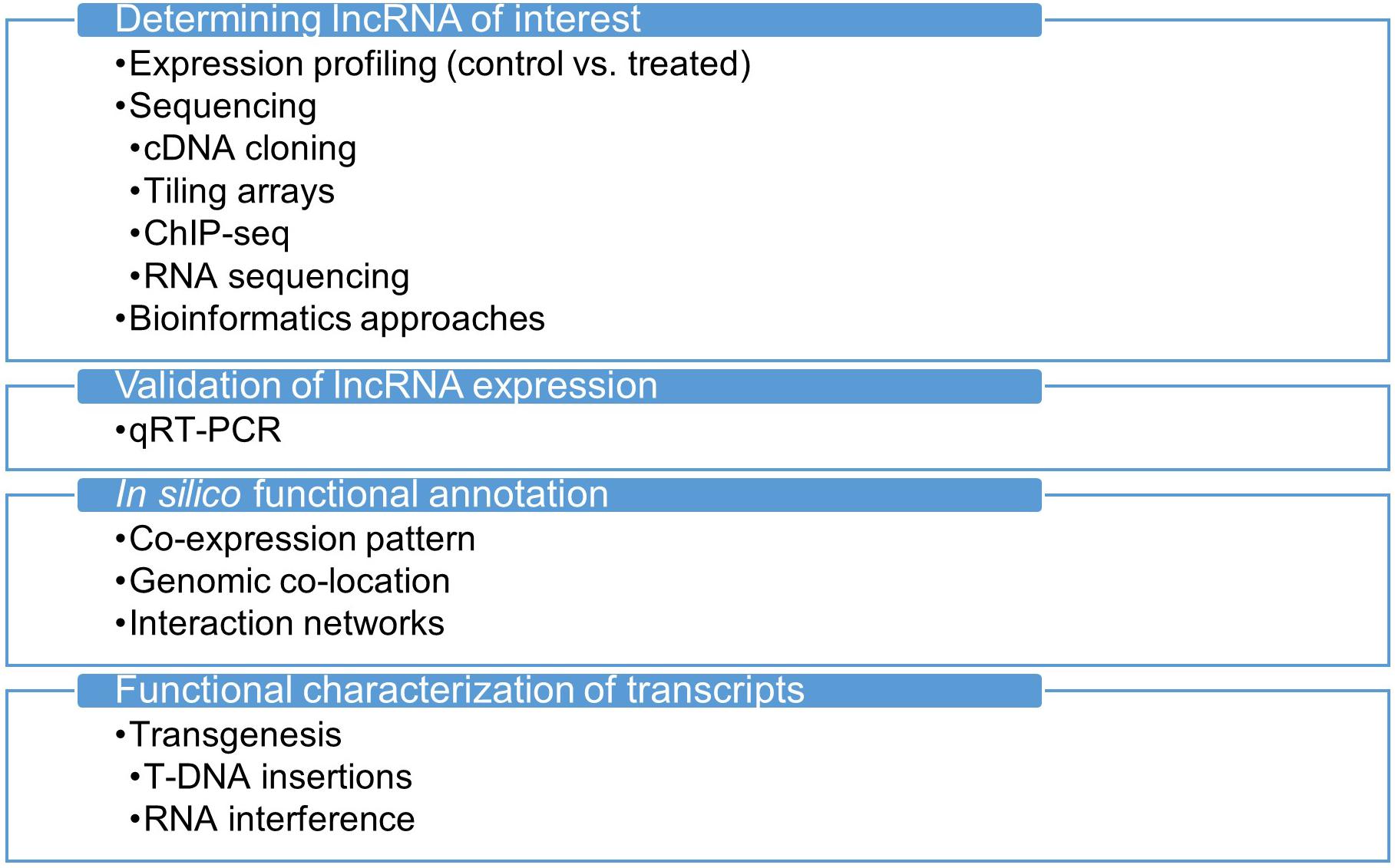 Determining lncRNA of interest

•Expression profiling (control vs. treated)
•Sequencing
•cDNA cloning
•Tiling arrays
•ChIP-seq
•RNA sequencing
•Bioinformatics approaches

Validation of lncRNA expression

•qRT-PCR

In silico functional annotation

•Co-expression pattern
•Genomic co-location
•Interaction networks

Functional characterization of transcripts

•Transgenesis
•T-DNA insertions
•RNA interference